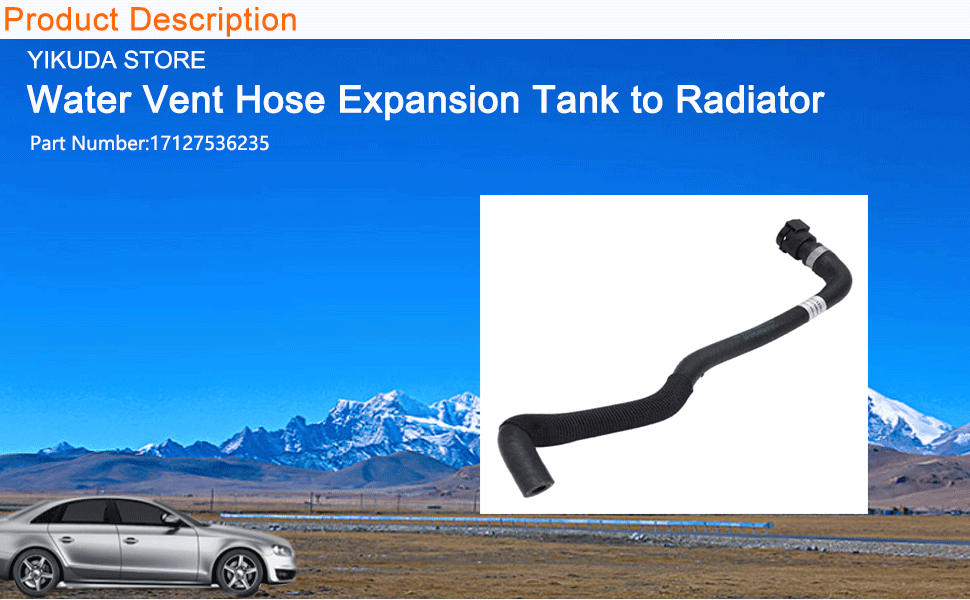 Product Description

YIKUDA STORE

Water Vent Hose Expansion Tank to Radiator

Part Number:17127536235